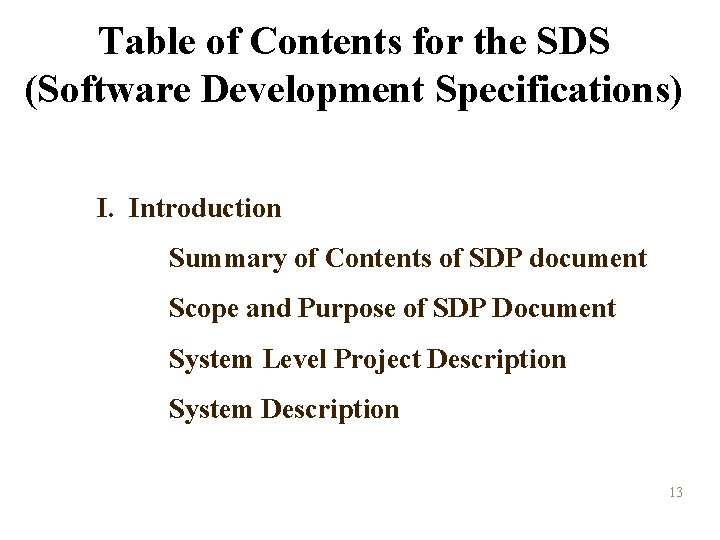 Table of Contents for the SDS (Software Development Specifications)

I. Introduction

Summary of Contents of SDP document

Scope and Purpose of SDP Document

System Level Project Description

System Description

13